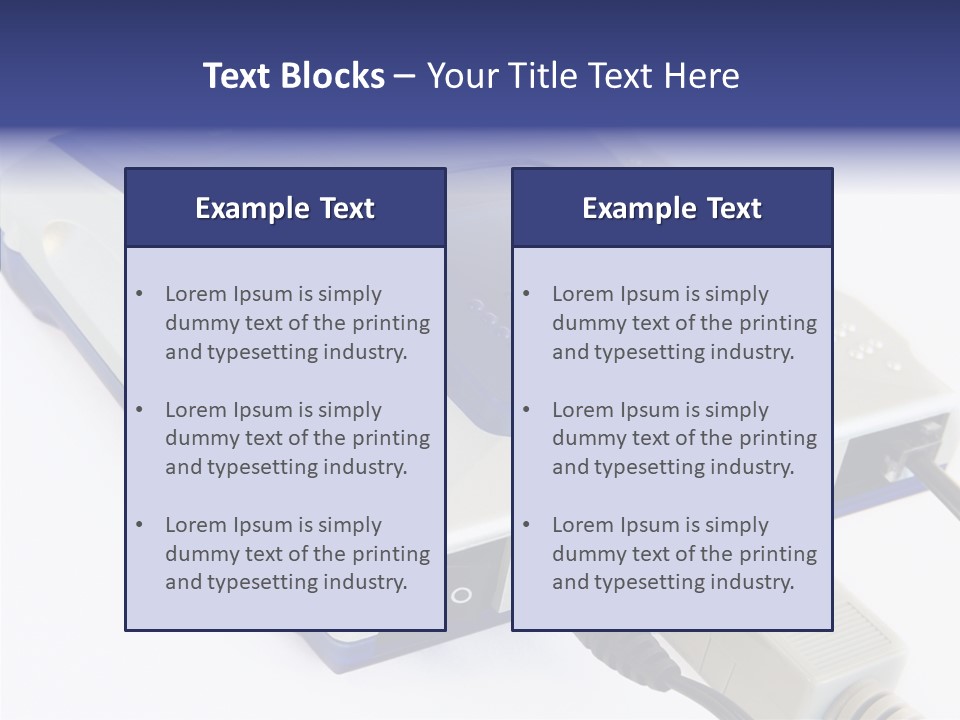 Text Blocks – Your Title Text Here

Example Text

• Lorem Ipsum is simply dummy text of the printing and typesetting industry.

• Lorem Ipsum is simply dummy text of the printing and typesetting industry.

• Lorem Ipsum is simply dummy text of the printing and typesetting industry.

Example Text

• Lorem Ipsum is simply dummy text of the printing and typesetting industry.

• Lorem Ipsum is simply dummy text of the printing and typesetting industry.

• Lorem Ipsum is simply dummy text of the printing and typesetting industry.